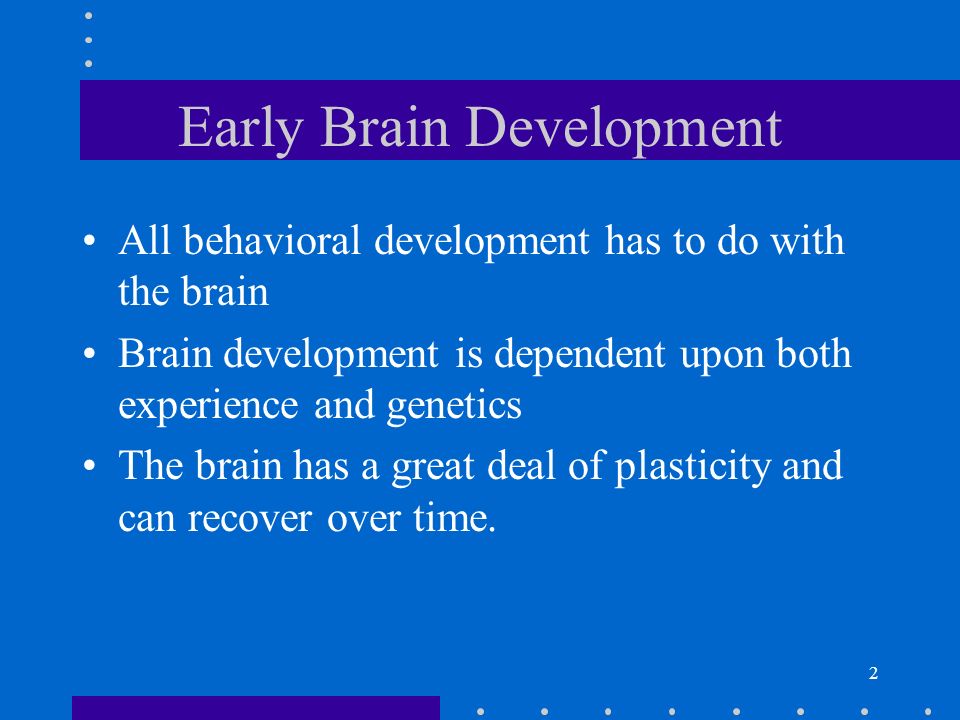 Early Brain Development

• All behavioral development has to do with the brain

• Brain development is dependent upon both experience and genetics

• The brain has a great deal of plasticity and can recover over time.

2